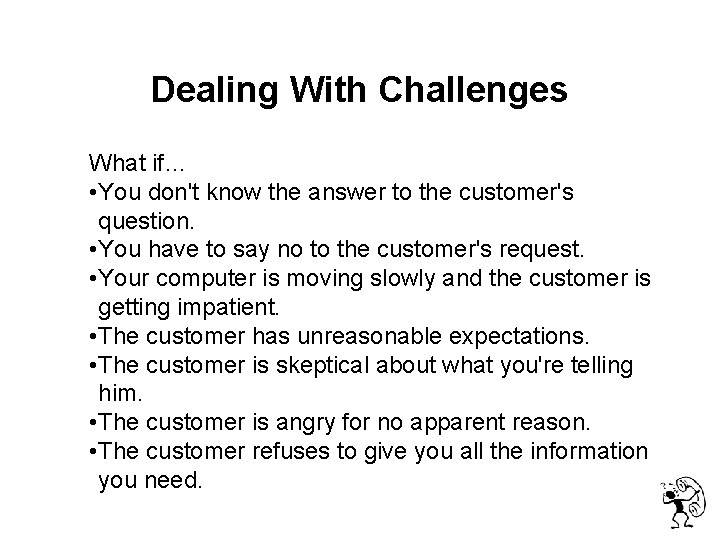 Dealing With Challenges

What if…
•You don't know the answer to the customer's question.
•You have to say no to the customer's request.
•Your computer is moving slowly and the customer is getting impatient.
•The customer has unreasonable expectations.
•The customer is skeptical about what you're telling him.
•The customer is angry for no apparent reason.
•The customer refuses to give you all the information you need.